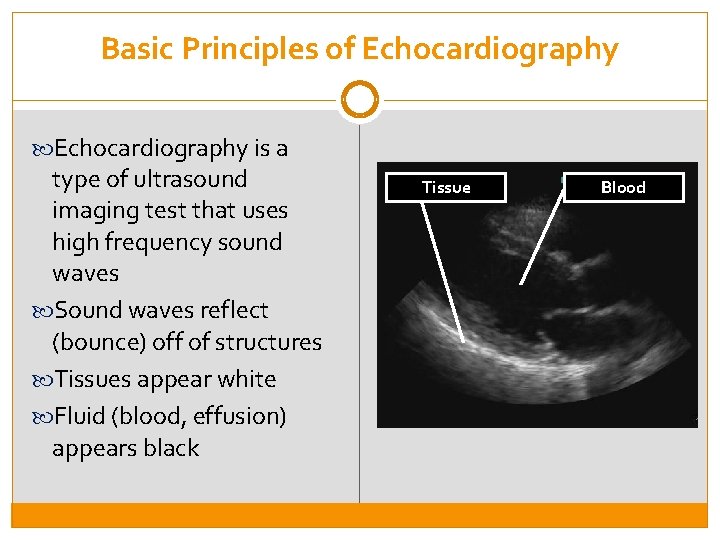 Basic Principles of Echocardiography

Echocardiography is a type of ultrasound imaging test that uses high frequency sound waves

Sound waves reflect (bounce) off of structures

Tissues appear white

Fluid (blood, effusion) appears black

Tissue

Blood